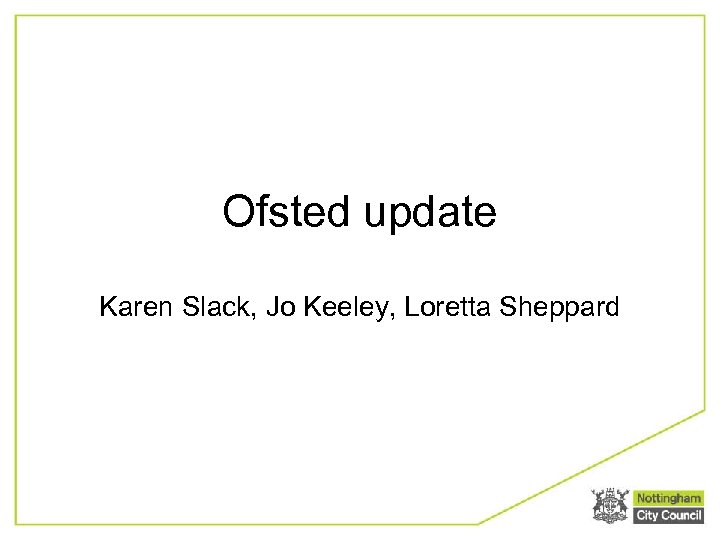 Ofsted update

Karen Slack, Jo Keeley, Loretta Sheppard

Nottingham
City Council